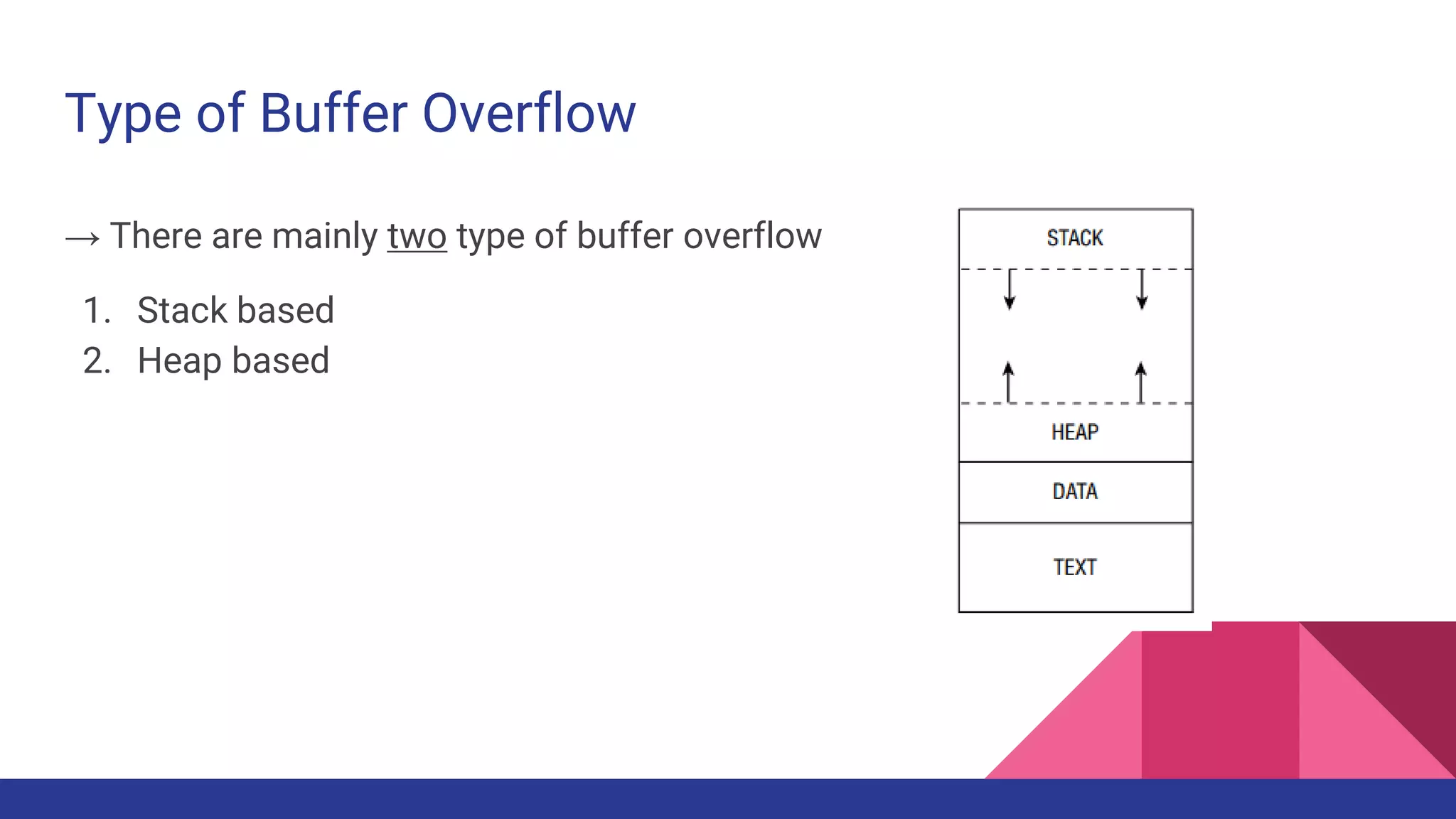 Type of Buffer Overflow

→ There are mainly two type of buffer overflow

1. Stack based
2. Heap based

STACK

HEAP

DATA

TEXT